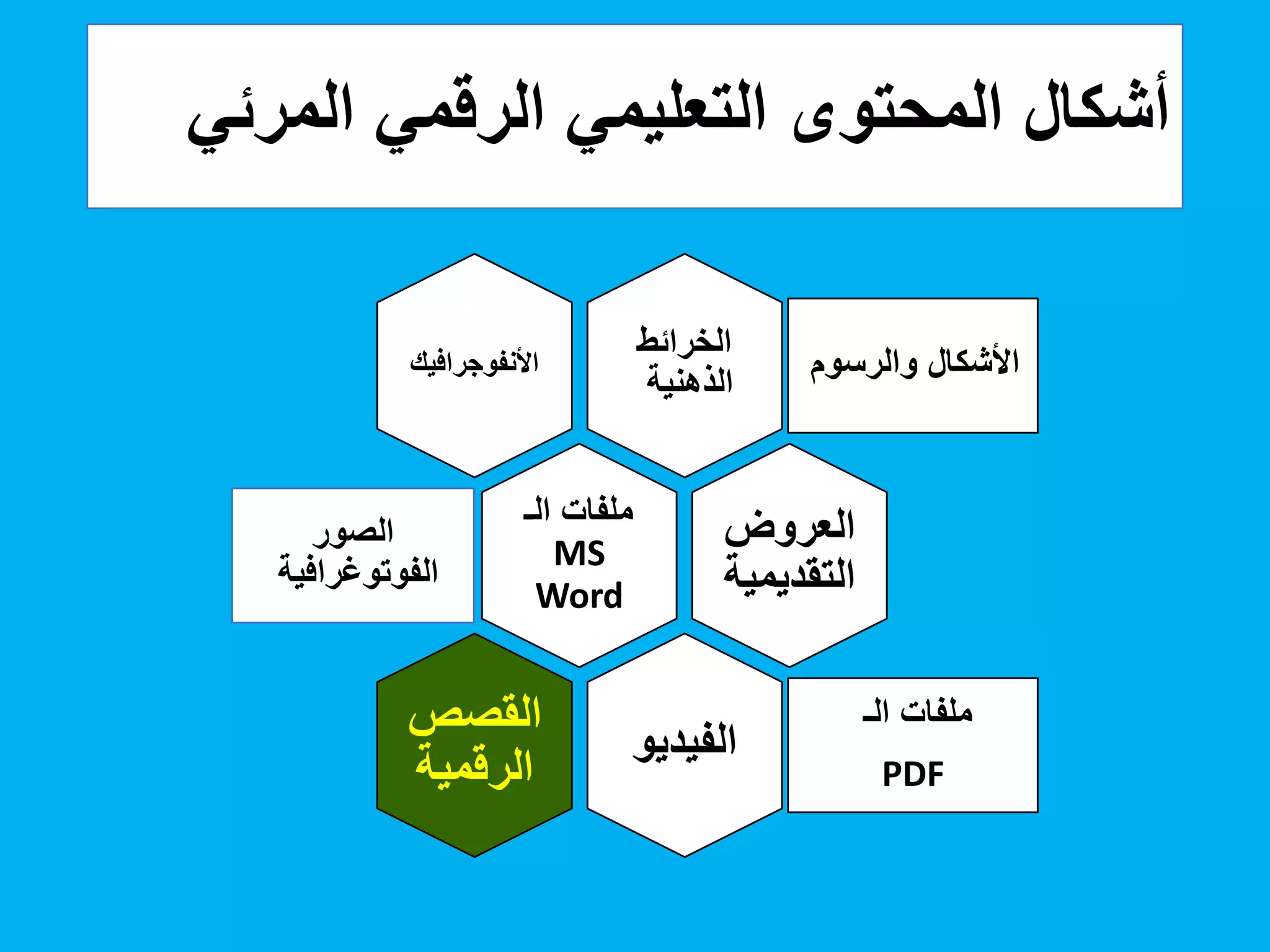 أشكال المحتوى التعليمي الرقمي المرئي

الأشكال والرسوم

الخرائط الذهنية

الأنفوجرافيك

العروض التقديمية

ملفات الـ MS Word

الصور الفوتوغرافية

ملفات الـ PDF

الفيديو

القصص الرقمية